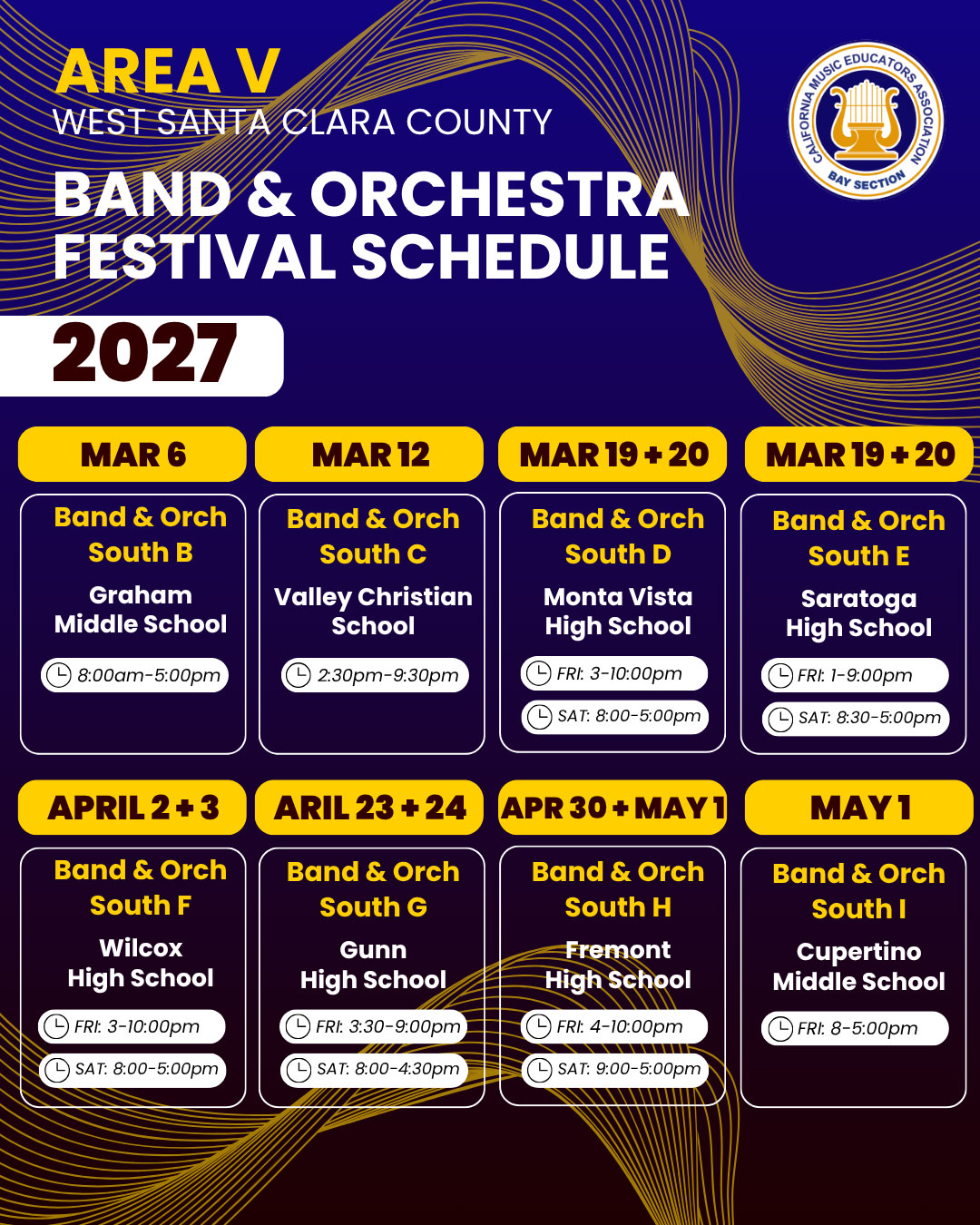 AREA V
WEST SANTA CLARA COUNTY

BAND & ORCHESTRA FESTIVAL SCHEDULE

2027

CALIFORNIA MUSIC EDUCATORS ASSOCIATION
BAY SECTION

MAR 6
Band & Orch South B
Graham Middle School
8:00am-5:00pm

MAR 12
Band & Orch South C
Valley Christian School
2:30pm-9:30pm

MAR 19 + 20
Band & Orch South D
Monta Vista High School
FRI: 3-10:00pm
SAT: 8:00-5:00pm

MAR 19 + 20
Band & Orch South E
Saratoga High School
FRI: 1-9:00pm
SAT: 8:30-5:00pm

APRIL 2 + 3
Band & Orch South F
Wilcox High School
FRI: 3-10:00pm
SAT: 8:00-5:00pm

ARIL 23 + 24
Band & Orch South G
Gunn High School
FRI: 3:30-9:00pm
SAT: 8:00-4:30pm

APR 30 + MAY 1
Band & Orch South H
Fremont High School
FRI: 4-10:00pm
SAT: 9:00-5:00pm

MAY 1
Band & Orch South I
Cupertino Middle School
FRI: 8-5:00pm